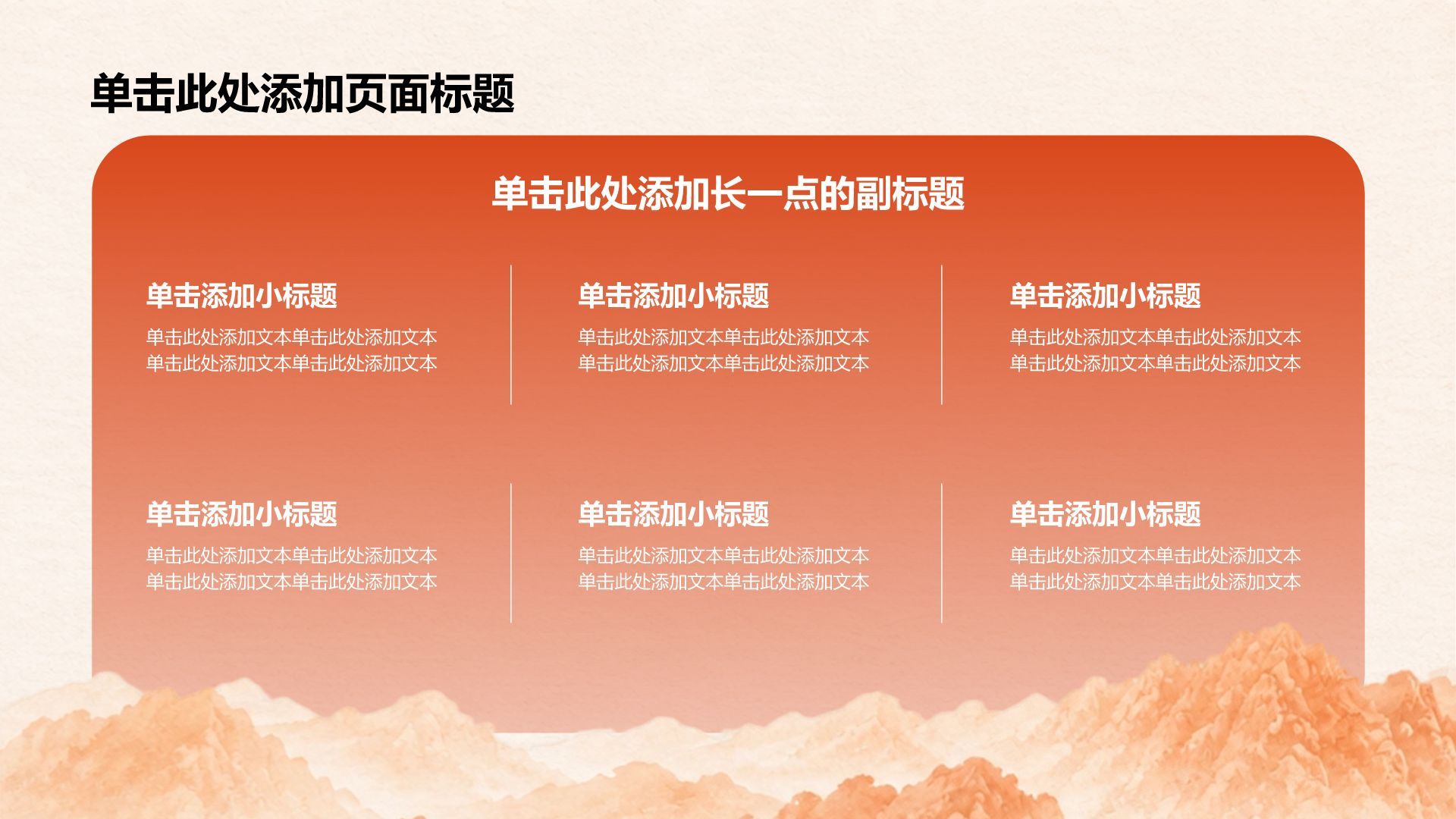 单击此处添加页面标题

单击此处添加长一点的副标题

单击添加小标题

单击此处添加文本单击此处添加文本单击此处添加文本单击此处添加文本

单击添加小标题

单击此处添加文本单击此处添加文本单击此处添加文本单击此处添加文本

单击添加小标题

单击此处添加文本单击此处添加文本单击此处添加文本单击此处添加文本

单击添加小标题

单击此处添加文本单击此处添加文本单击此处添加文本单击此处添加文本

单击添加小标题

单击此处添加文本单击此处添加文本单击此处添加文本单击此处添加文本

单击添加小标题

单击此处添加文本单击此处添加文本单击此处添加文本单击此处添加文本